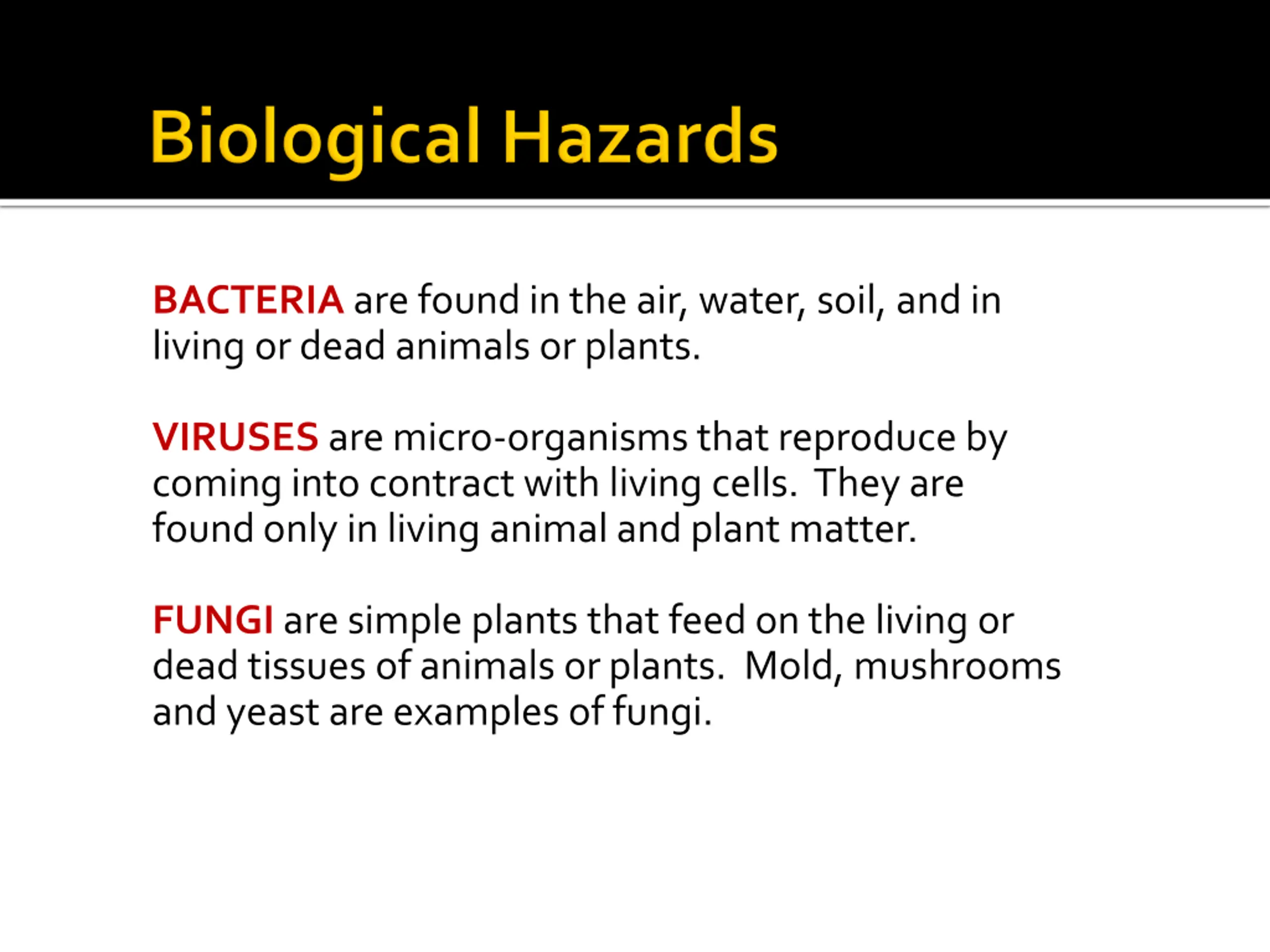 Biological Hazards

BACTERIA are found in the air, water, soil, and in living or dead animals or plants.

VIRUSES are micro-organisms that reproduce by coming into contract with living cells.  They are found only in living animal and plant matter.

FUNGI are simple plants that feed on the living or dead tissues of animals or plants.  Mold, mushrooms and yeast are examples of fungi.